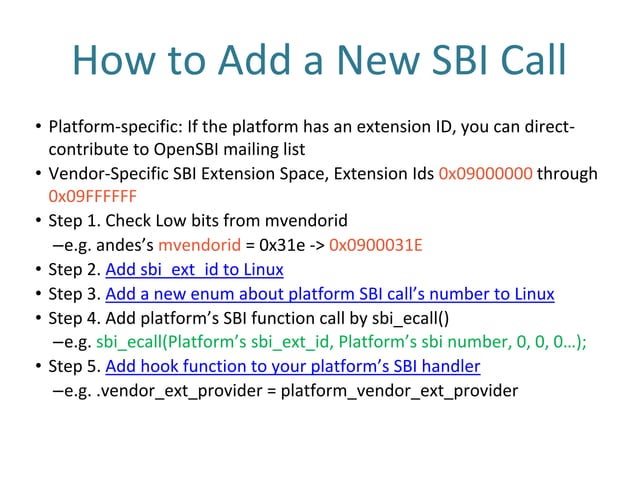 How to Add a New SBI Call

• Platform-specific: If the platform has an extension ID, you can direct-contribute to OpenSBI mailing list
• Vendor-Specific SBI Extension Space, Extension Ids 0x09000000 through 0x09FFFFFF
• Step 1. Check Low bits from mvendorid
–e.g. andes's mvendorid = 0x31e -> 0x0900031E
• Step 2. Add sbi_ext_id to Linux
• Step 3. Add a new enum about platform SBI call's number to Linux
• Step 4. Add platform's SBI function call by sbi_ecall()
–e.g. sbi_ecall(Platform's sbi_ext_id, Platform's sbi number, 0, 0, 0…);
• Step 5. Add hook function to your platform's SBI handler
–e.g. .vendor_ext_provider = platform_vendor_ext_provider